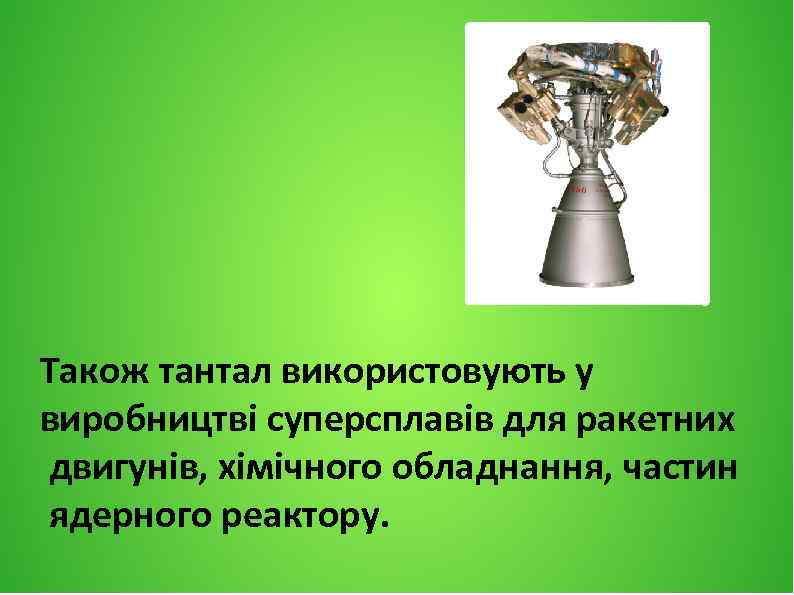 Також тантал використовують у виробництві суперсплавів для ракетних двигунів, хімічного обладнання, частин ядерного реактору.